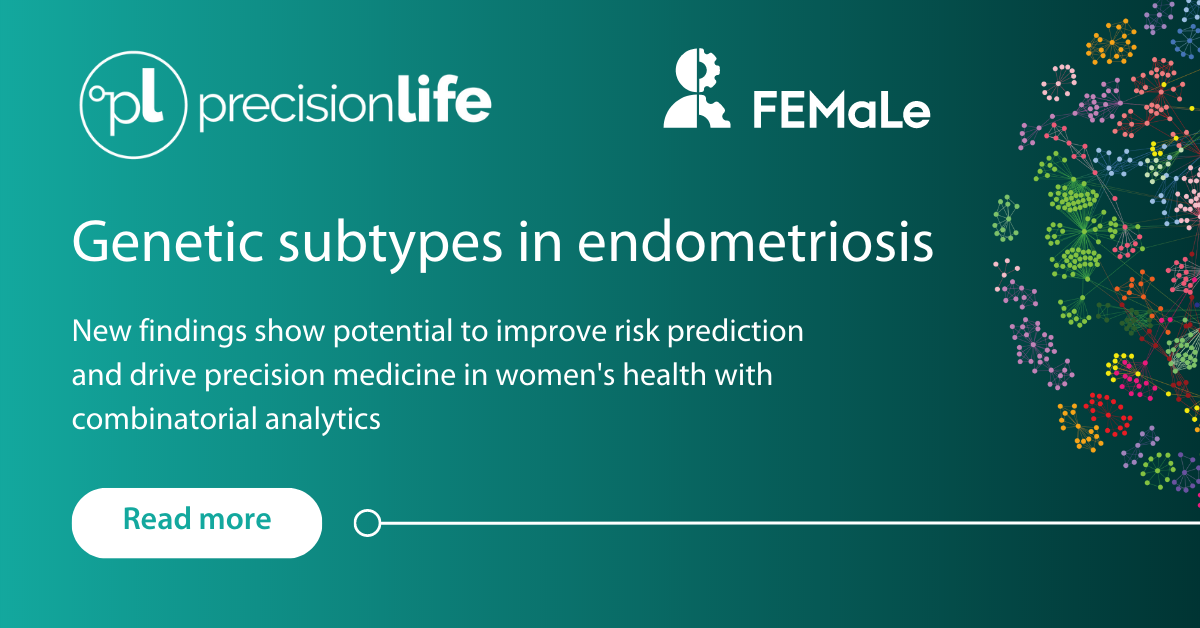 pl precisionlife

FEMaLe

Genetic subtypes in endometriosis

New findings show potential to improve risk prediction and drive precision medicine in women's health with combinatorial analytics

Read more